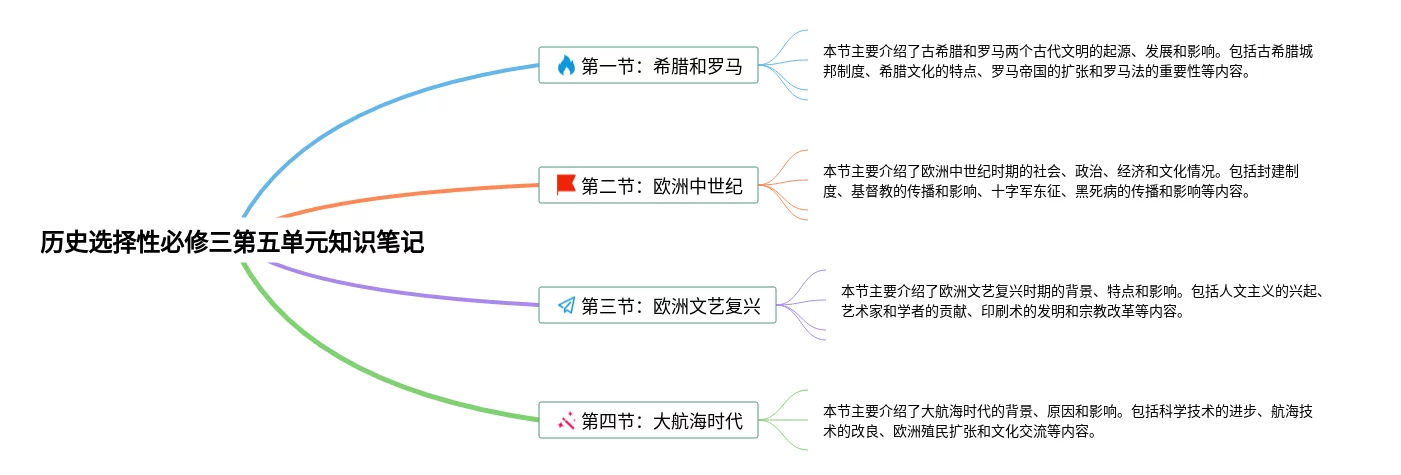 历史选择性必修三第五单元知识笔记

第一节：希腊和罗马

本节主要介绍了古希腊和罗马两个古代文明的起源、发展和影响。包括古希腊城邦制度、希腊文化的特点、罗马帝国的扩张和罗马法的重要性等内容。

第二节：欧洲中世纪

本节主要介绍了欧洲中世纪时期的社会、政治、经济和文化情况。包括封建制度、基督教的传播和影响、十字军东征、黑死病的传播和影响等内容。

第三节：欧洲文艺复兴

本节主要介绍了欧洲文艺复兴时期的背景、特点和影响。包括人文主义的兴起、艺术家和学者的贡献、印刷术的发明和宗教改革等内容。

第四节：大航海时代

本节主要介绍了大航海时代的背景、原因和影响。包括科学技术的进步、航海技术的改良、欧洲殖民扩张和文化交流等内容。